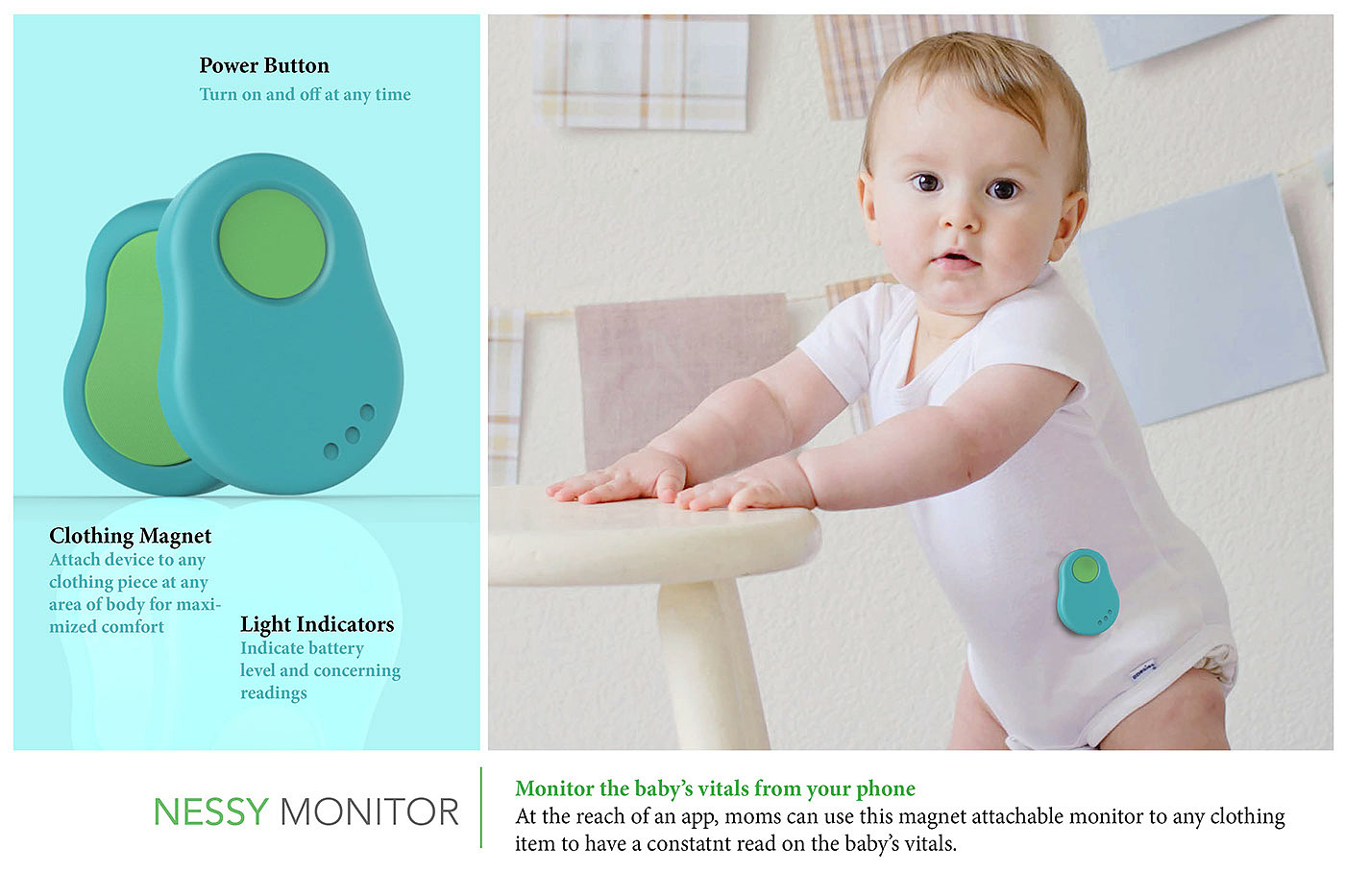 Power Button
Turn on and off at any time

Clothing Magnet
Attach device to any clothing piece at any area of body for maximized comfort

Light Indicators
Indicate battery level and concerning readings

NESSY MONITOR

Monitor the baby's vitals from your phone
At the reach of an app, moms can use this magnet attachable monitor to any clothing item to have a constatnt read on the baby's vitals.